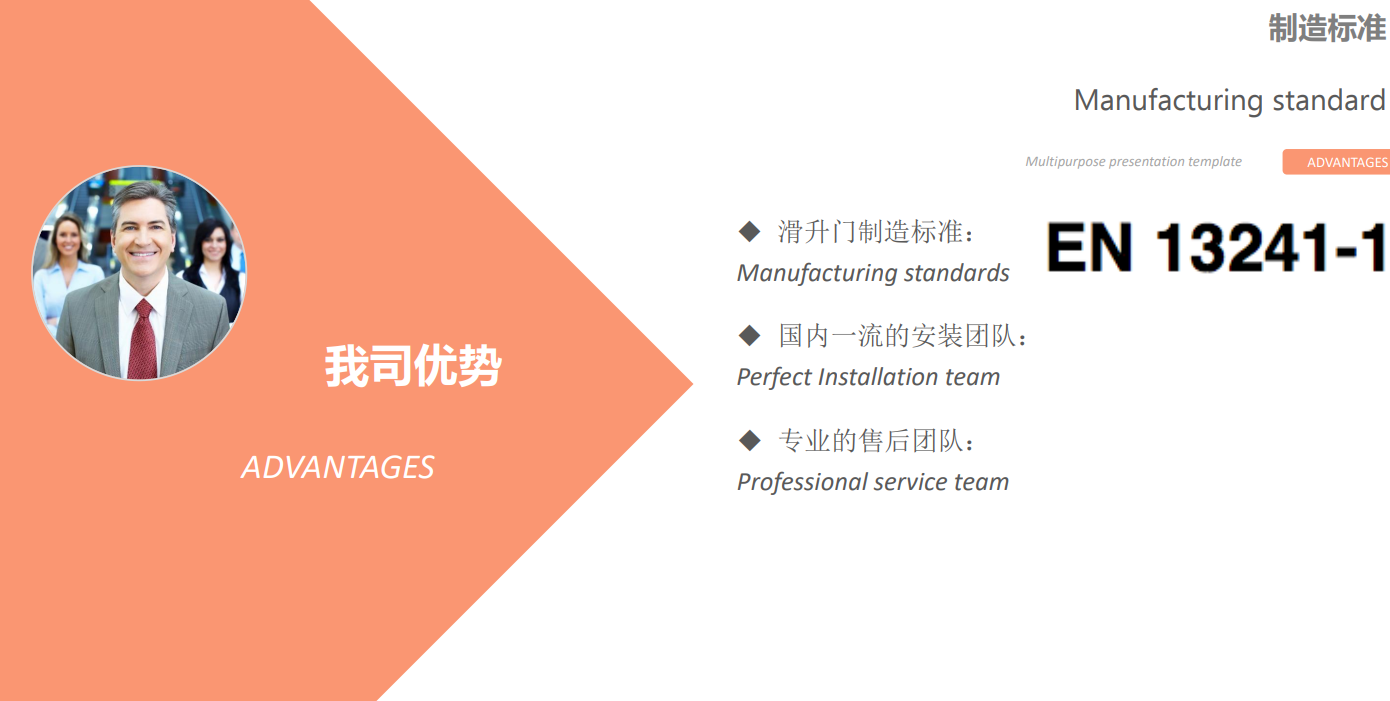 制造标准

Manufacturing standard

Multipurpose presentation template

ADVANTAGES

我司优势

ADVANTAGES

◆ 滑升门制造标准：
Manufacturing standards

EN 13241-1

◆ 国内一流的安装团队：
Perfect Installation team

◆ 专业的售后团队：
Professional service team